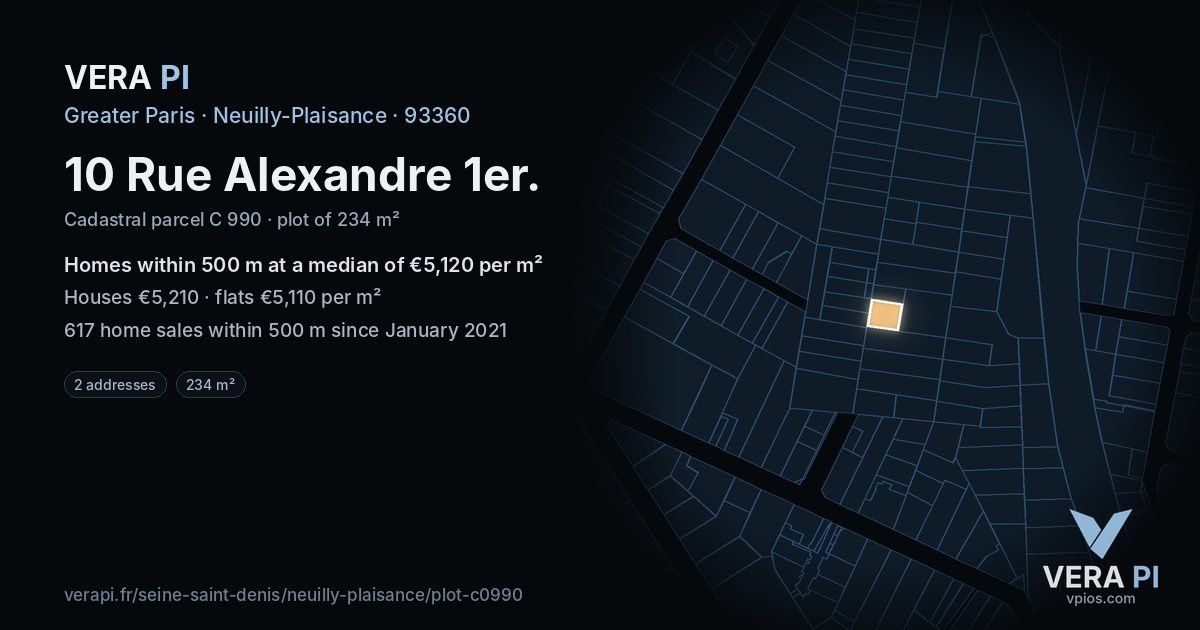 VERA PI

Greater Paris · Neuilly-Plaisance · 93360

10 Rue Alexandre 1er.

Cadastral parcel C 990 · plot of 234 m²

Homes within 500 m at a median of €5,120 per m²

Houses €5,210 · flats €5,110 per m²

617 home sales within 500 m since January 2021

2 addresses

234 m²

verapi.fr/seine-saint-denis/neuilly-plaisance/plot-c0990

VERA PI
vpios.com